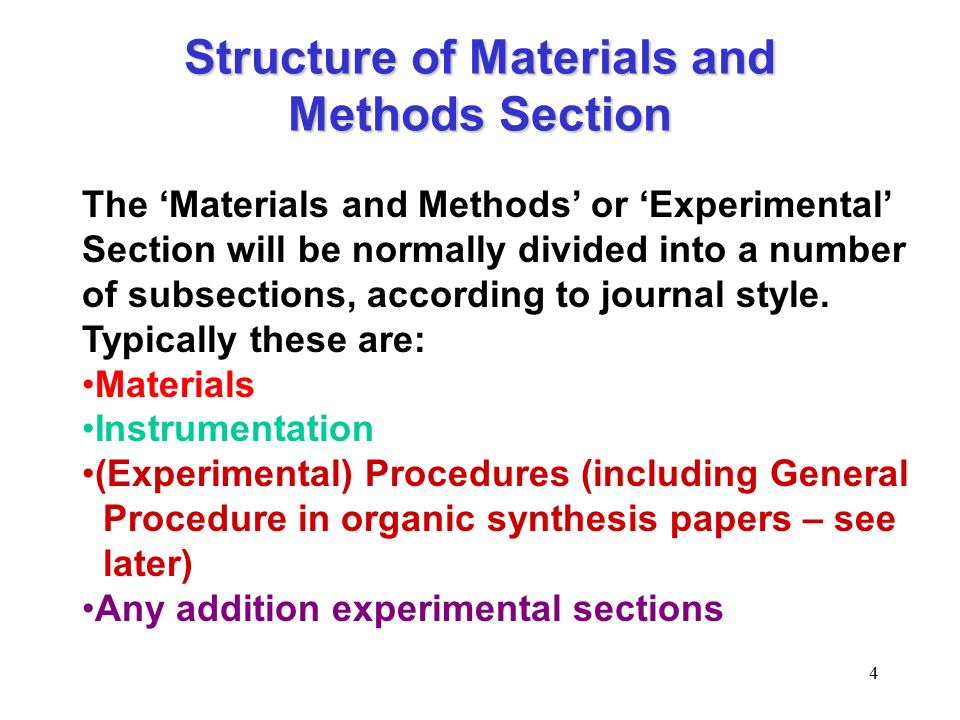 Structure of Materials and Methods Section

The ‘Materials and Methods’ or ‘Experimental’ Section will be normally divided into a number of subsections, according to journal style. Typically these are:

•Materials
•Instrumentation
•(Experimental) Procedures (including General Procedure in organic synthesis papers – see later)
•Any addition experimental sections

4